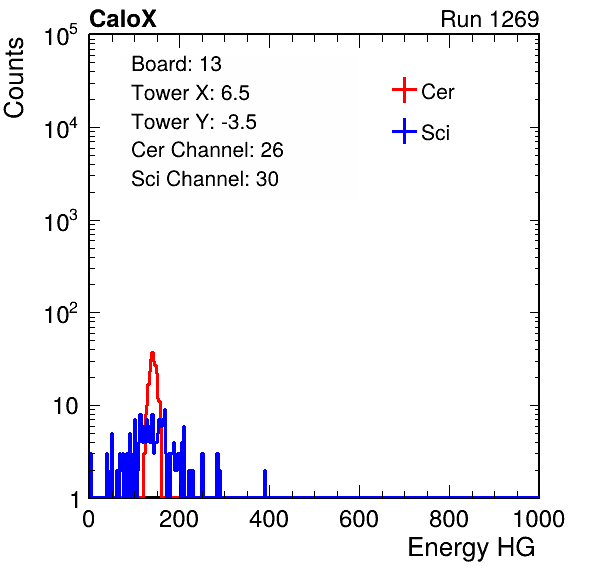 CaloX

Run 1269

Counts

$10^5$

$10^4$

$10^3$

$10^2$

10

1

Board: 13
Tower X: 6.5
Tower Y: -3.5
Cer Channel: 26
Sci Channel: 30

Cer

Sci

0 200 400 600 800 1000

Energy HG